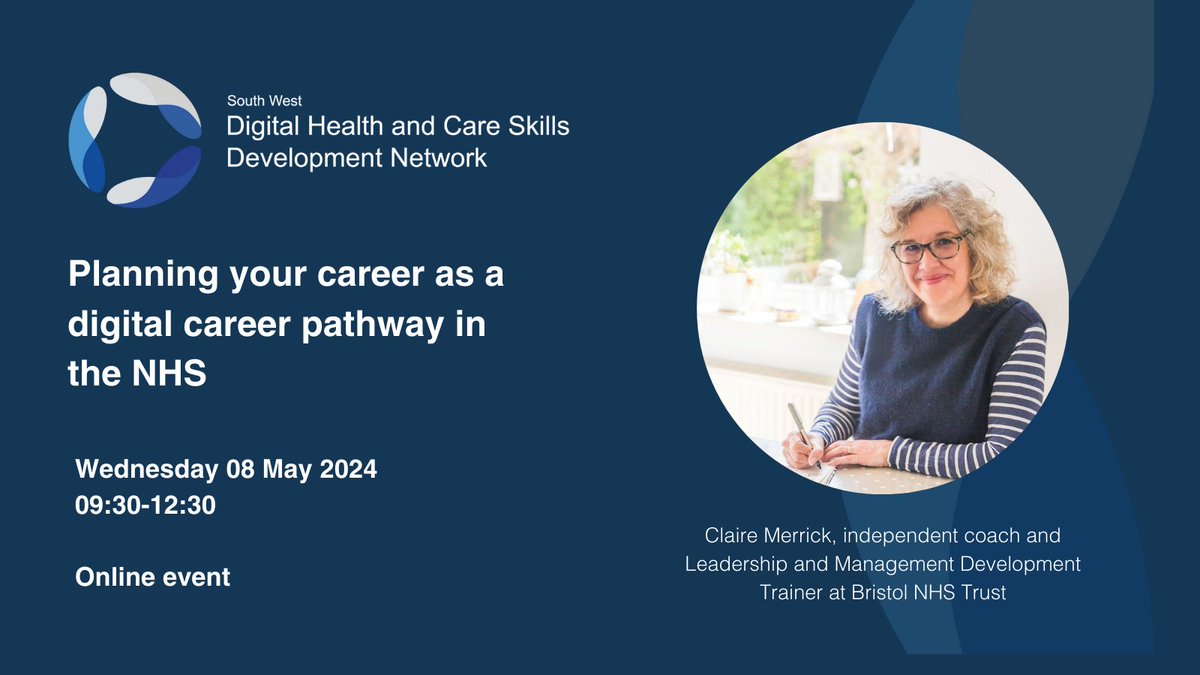 South West
Digital Health and Care Skills Development Network

Planning your career as a digital career pathway in the NHS

Wednesday 08 May 2024
09:30-12:30

Online event

Claire Merrick, independent coach and Leadership and Management Development Trainer at Bristol NHS Trust